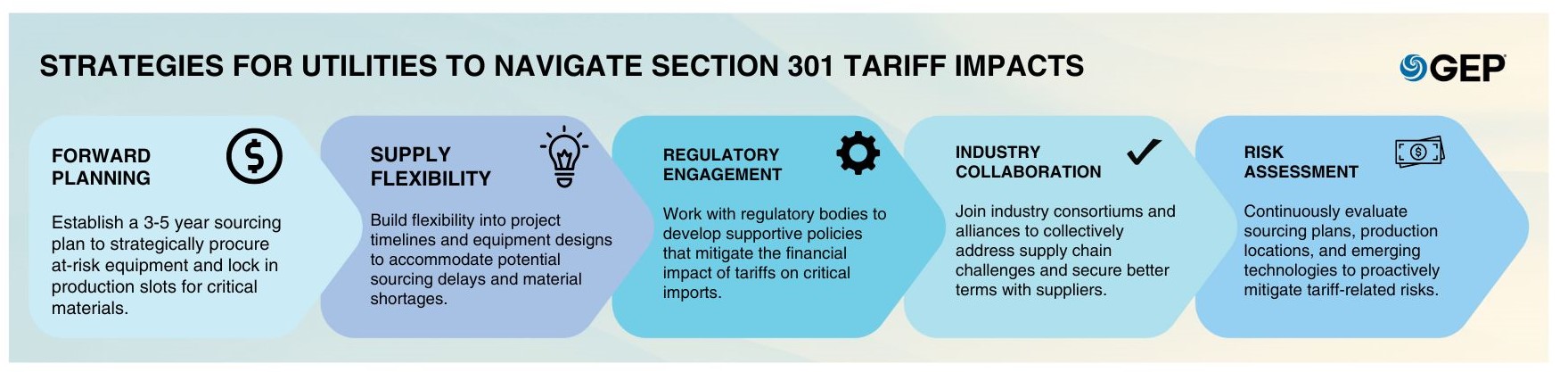 STRATEGIES FOR UTILITIES TO NAVIGATE SECTION 301 TARIFF IMPACTS

GEP

FORWARD PLANNING

Establish a 3-5 year sourcing plan to strategically procure at-risk equipment and lock in production slots for critical materials.

SUPPLY FLEXIBILITY

Build flexibility into project timelines and equipment designs to accommodate potential sourcing delays and material shortages.

REGULATORY ENGAGEMENT

Work with regulatory bodies to develop supportive policies that mitigate the financial impact of tariffs on critical imports.

INDUSTRY COLLABORATION

Join industry consortiums and alliances to collectively address supply chain challenges and secure better terms with suppliers.

RISK ASSESSMENT

Continuously evaluate sourcing plans, production locations, and emerging technologies to proactively mitigate tariff-related risks.